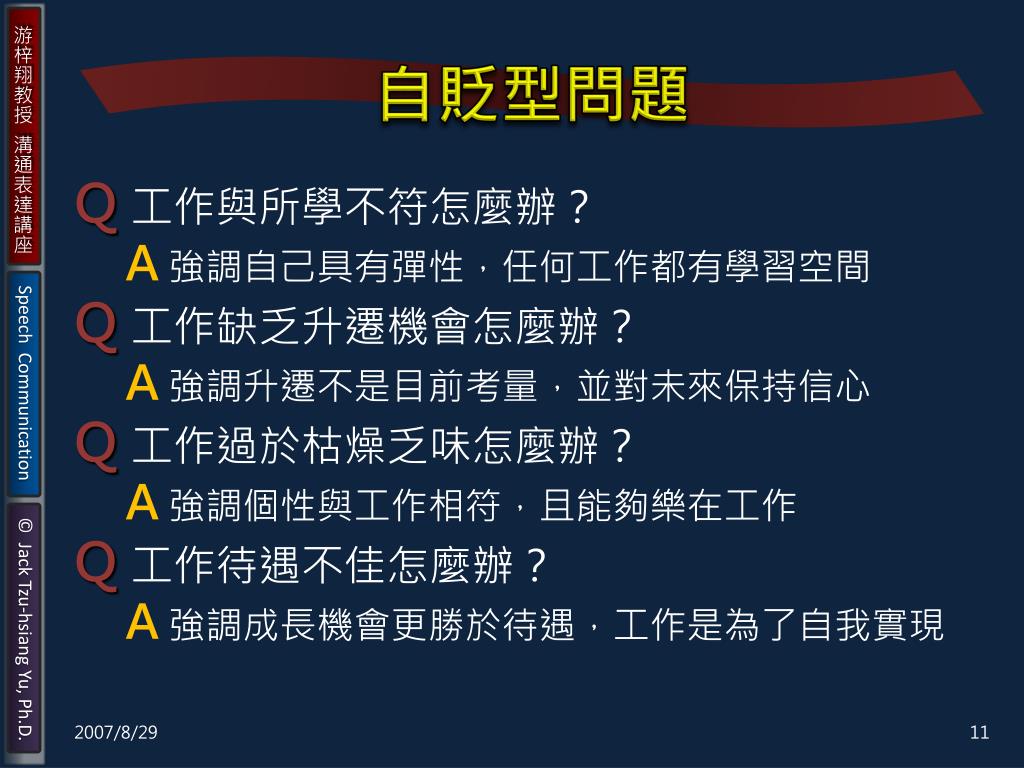 游梓翔教授 溝通表達講座

Speech Communication

© Jack Tzu-hsiang Yu, Ph.D.

自貶型問題

Q 工作與所學不符怎麼辦？
A 強調自己具有彈性，任何工作都有學習空間

Q 工作缺乏升遷機會怎麼辦？
A 強調升遷不是目前考量，並對未來保持信心

Q 工作過於枯燥乏味怎麼辦？
A 強調個性與工作相符，且能夠樂在工作

Q 工作待遇不佳怎麼辦？
A 強調成長機會更勝於待遇，工作是為了自我實現

2007/8/29

11